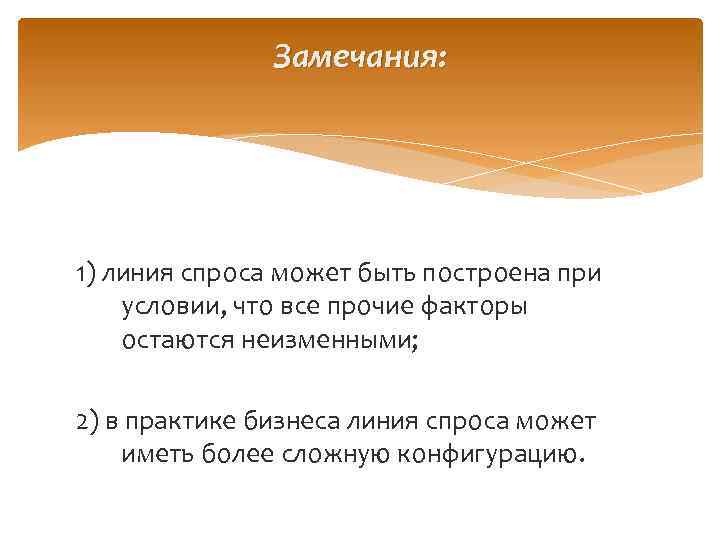 Замечания:

1) линия спроса может быть построена при условии, что все прочие факторы остаются неизменными;

2) в практике бизнеса линия спроса может иметь более сложную конфигурацию.